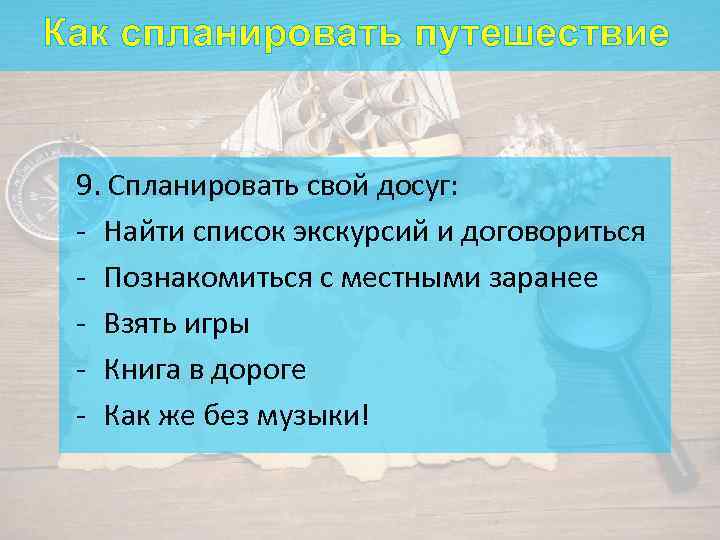 Как спланировать путешествие

9. Спланировать свой досуг:
- Найти список экскурсий и договориться
- Познакомиться с местными заранее
- Взять игры
- Книга в дороге
- Как же без музыки!